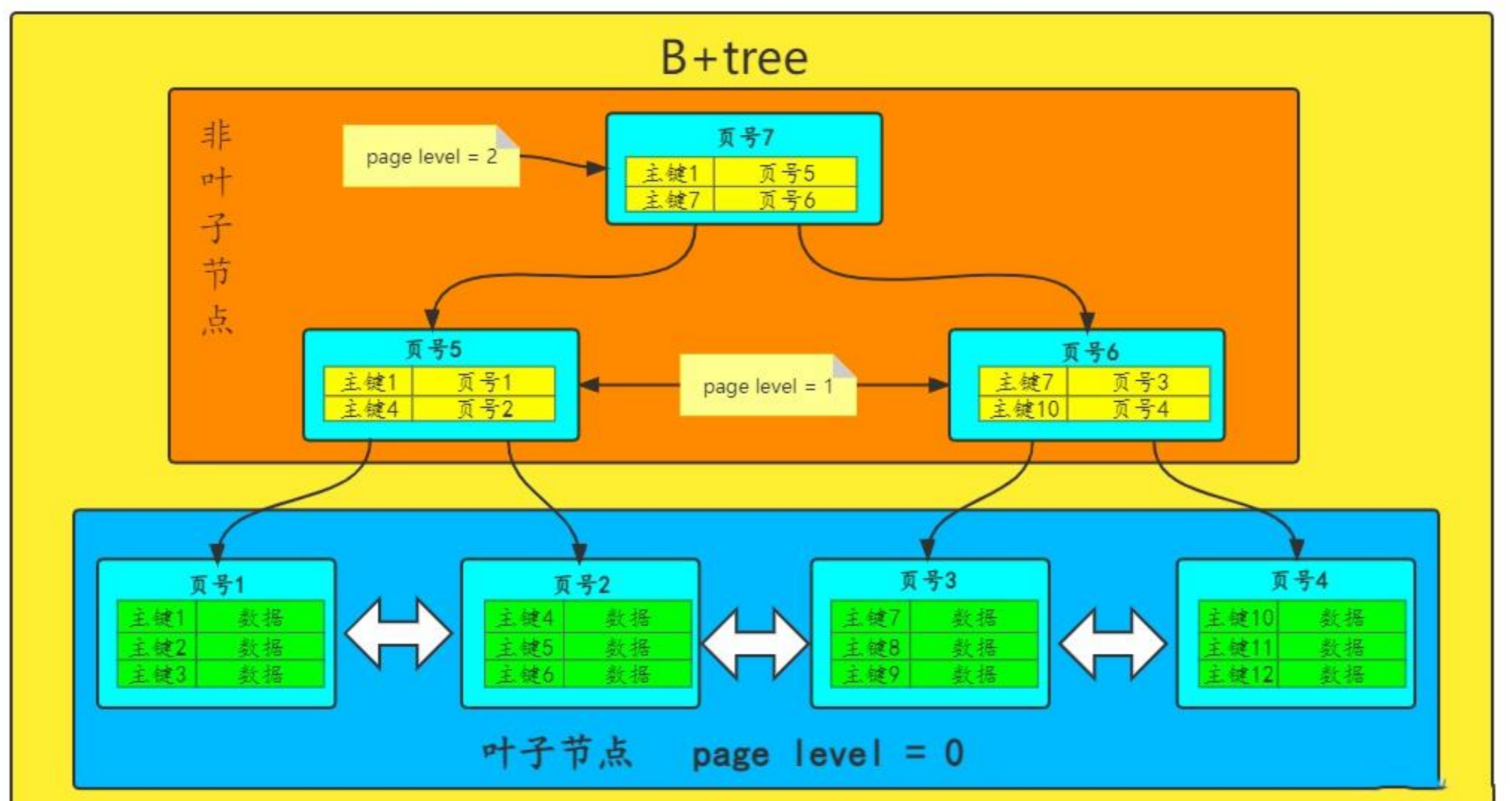 B+tree

非叶子节点

page level = 2

页号7

| 主键1 | 页号5 |
|---|---|
| 主键7 | 页号6 |

页号5

| 主键1 | 页号1 |
|---|---|
| 主键4 | 页号2 |

page level = 1

页号6

| 主键7 | 页号3 |
|---|---|
| 主键10 | 页号4 |

页号1

| 主键1 | 数据 |
|---|---|
| 主键2 | 数据 |
| 主键3 | 数据 |

页号2

| 主键4 | 数据 |
|---|---|
| 主键5 | 数据 |
| 主键6 | 数据 |

页号3

| 主键7 | 数据 |
|---|---|
| 主键8 | 数据 |
| 主键9 | 数据 |

页号4

| 主键10 | 数据 |
|---|---|
| 主键11 | 数据 |
| 主键12 | 数据 |

叶子节点 page level = 0